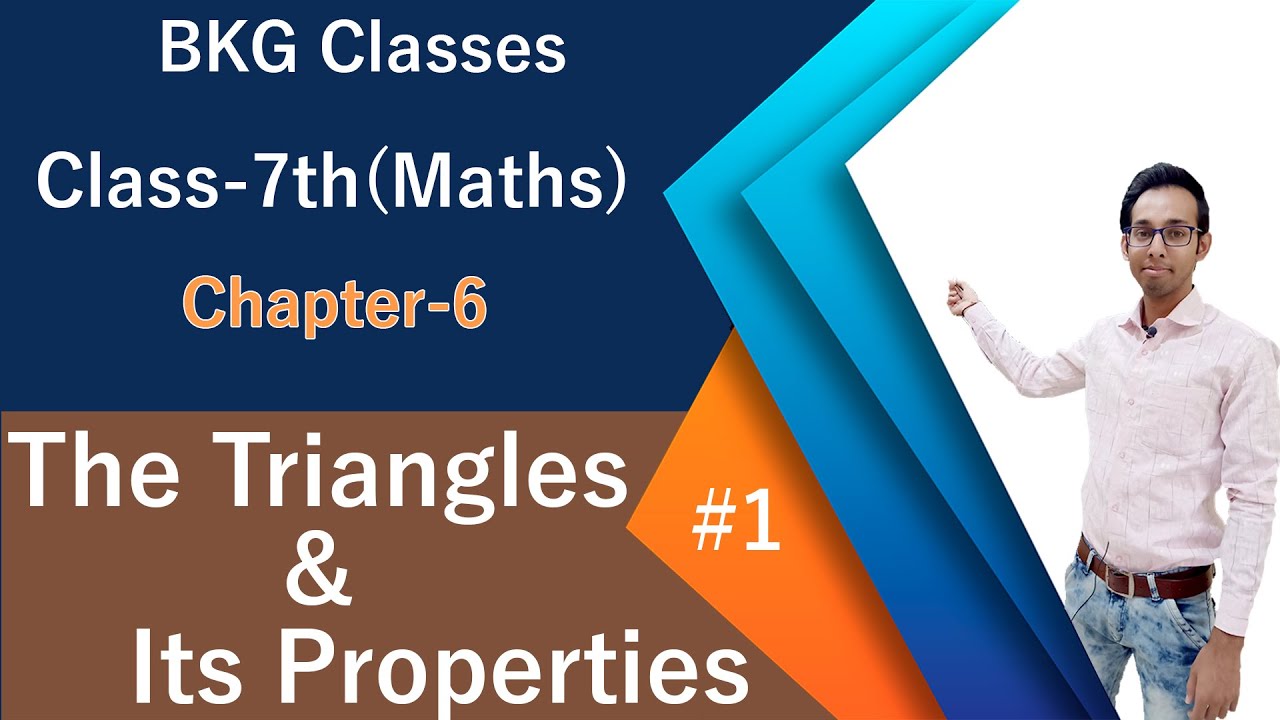 BKG Classes

Class-7th(Maths)

Chapter-6

The Triangles
&
Its Properties

#1